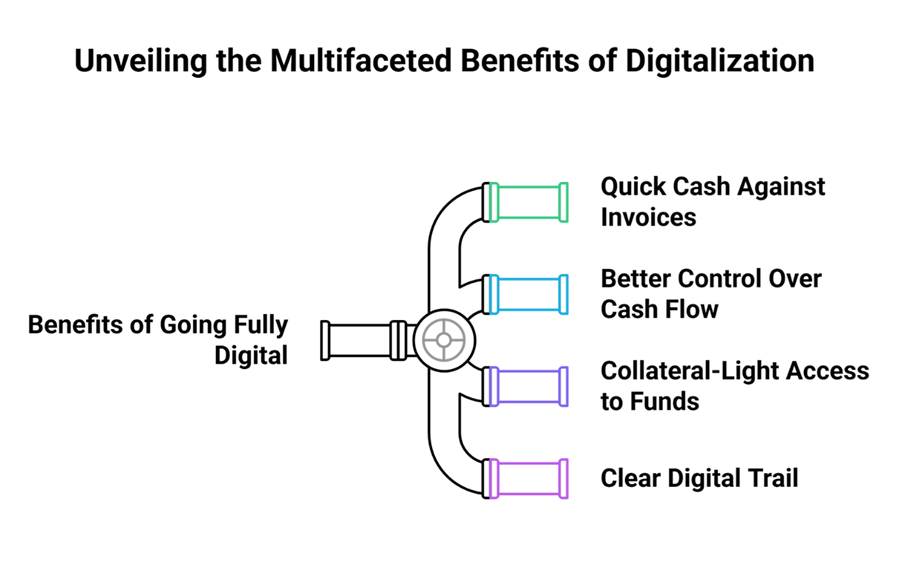 Unveiling the Multifaceted Benefits of Digitalization

Benefits of Going Fully Digital

Quick Cash Against Invoices

Better Control Over Cash Flow

Collateral-Light Access to Funds

Clear Digital Trail